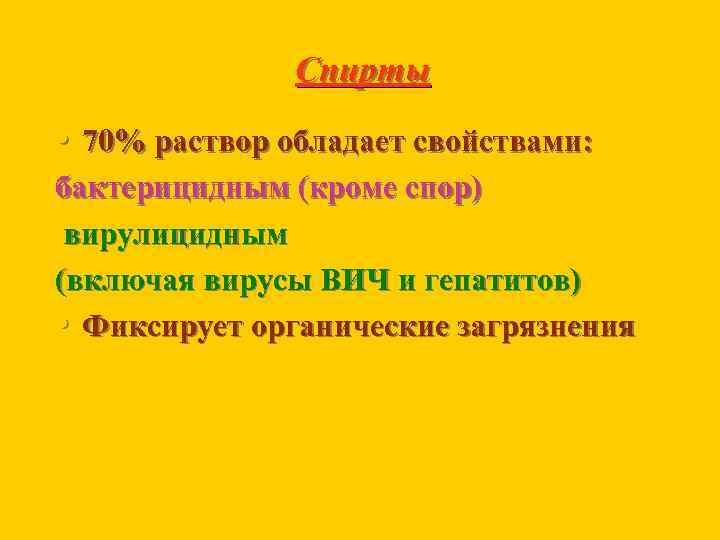 Спирты

• 70% раствор обладает свойствами:
бактерицидным (кроме спор)
вирулицидным
(включая вирусы ВИЧ и гепатитов)
• Фиксирует органические загрязнения